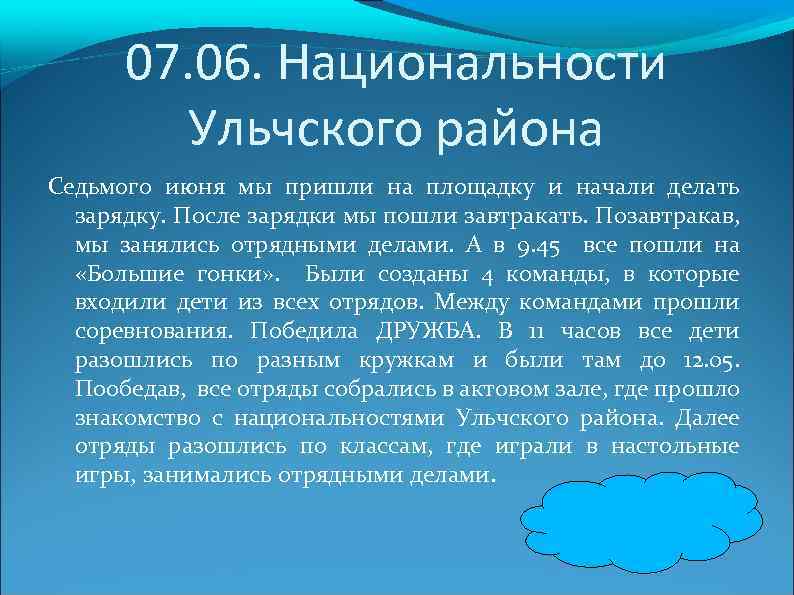 07.06. Национальности Ульчского района

Седьмого июня мы пришли на площадку и начали делать зарядку. После зарядки мы пошли завтракать. Позавтракав, мы занялись отрядными делами. А в 9.45 все пошли на «Большие гонки». Были созданы 4 команды, в которые входили дети из всех отрядов. Между командами прошли соревнования. Победила ДРУЖБА. В 11 часов все дети разошлись по разным кружкам и были там до 12.05. Пообедав, все отряды собрались в актовом зале, где прошло знакомство с национальностями Ульчского района. Далее отряды разошлись по классам, где играли в настольные игры, занимались отрядными делами.